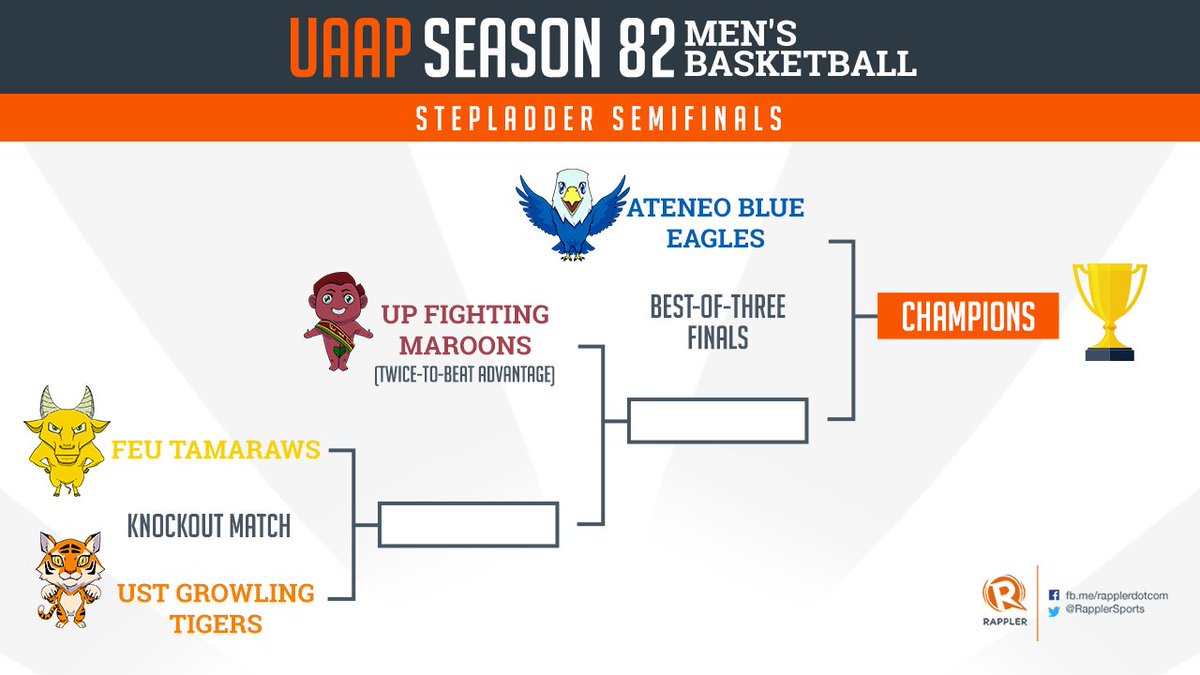 UAAP SEASON 82 MEN'S BASKETBALL

STEPLADDER SEMIFINALS

ATENEO BLUE EAGLES

UP FIGHTING MAROONS
(TWICE-TO-BEAT ADVANTAGE)

BEST-OF-THREE FINALS

CHAMPIONS

FEU TAMARAWS

KNOCKOUT MATCH

UST GROWLING TIGERS

RAPPLER
fb.me/rapplerdotcom
@RapplerSports